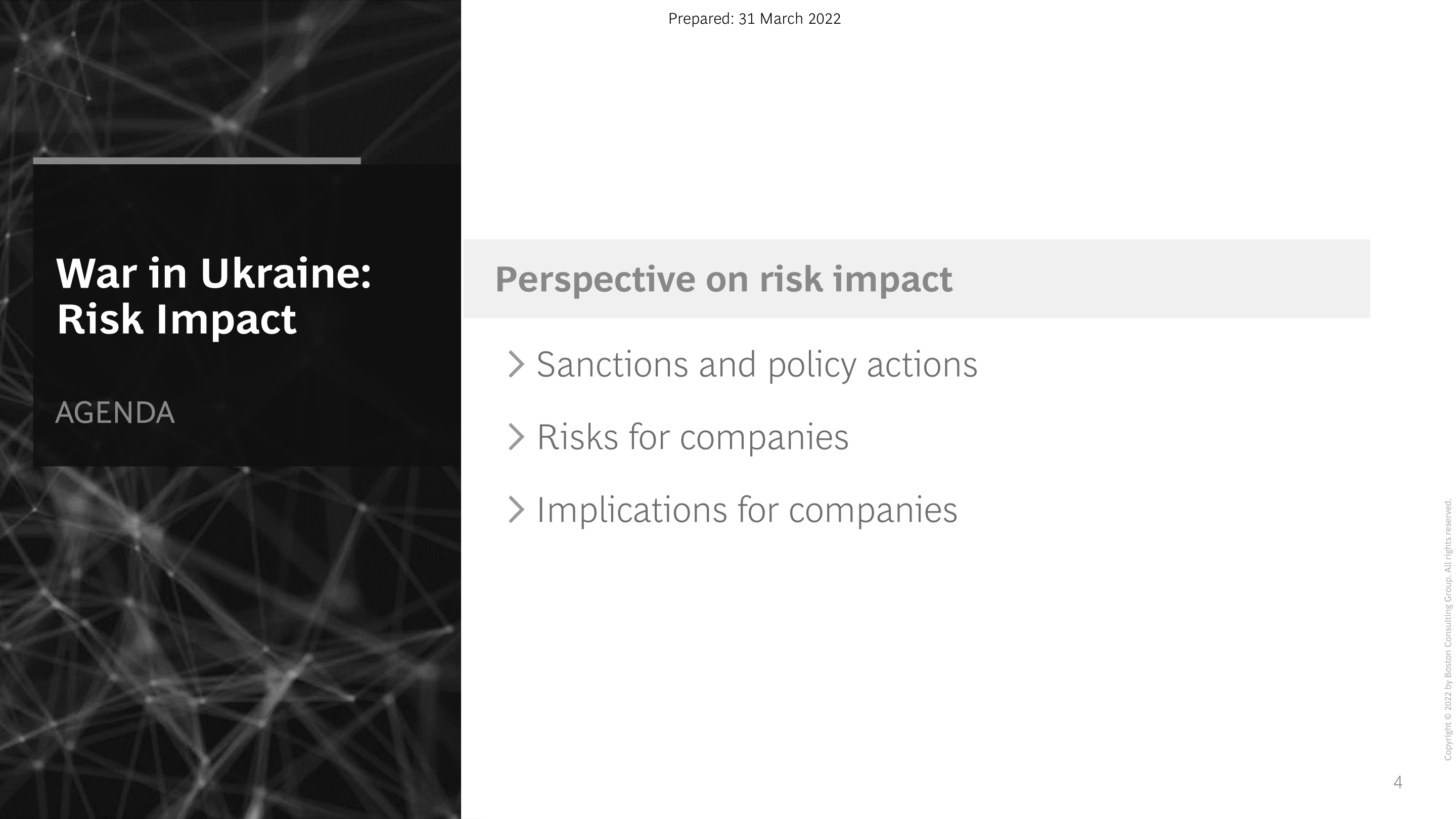 Prepared: 31 March 2022

War in Ukraine: Risk Impact

AGENDA

Perspective on risk impact

Sanctions and policy actions

Risks for companies

Implications for companies

Copyright © 2022 by Boston Consulting Group. All rights reserved.

4